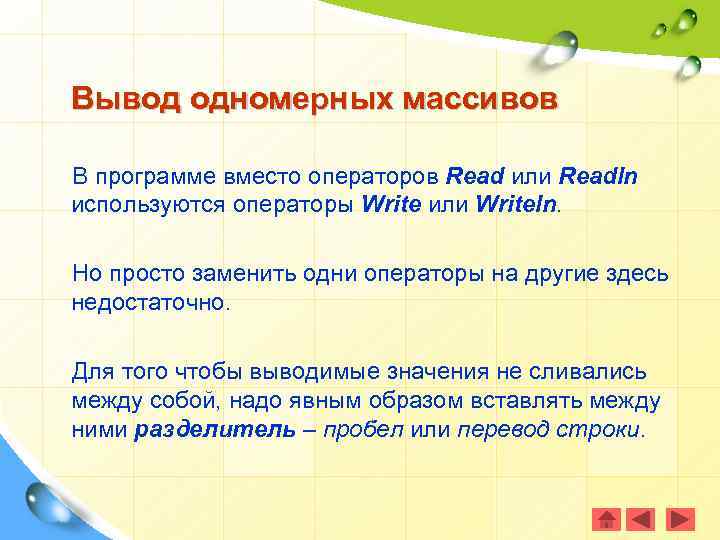 Вывод одномерных массивов

В программе вместо операторов Read или Readln используются операторы Write или Writeln.

Но просто заменить одни операторы на другие здесь недостаточно.

Для того чтобы выводимые значения не сливались между собой, надо явным образом вставлять между ними разделитель – пробел или перевод строки.